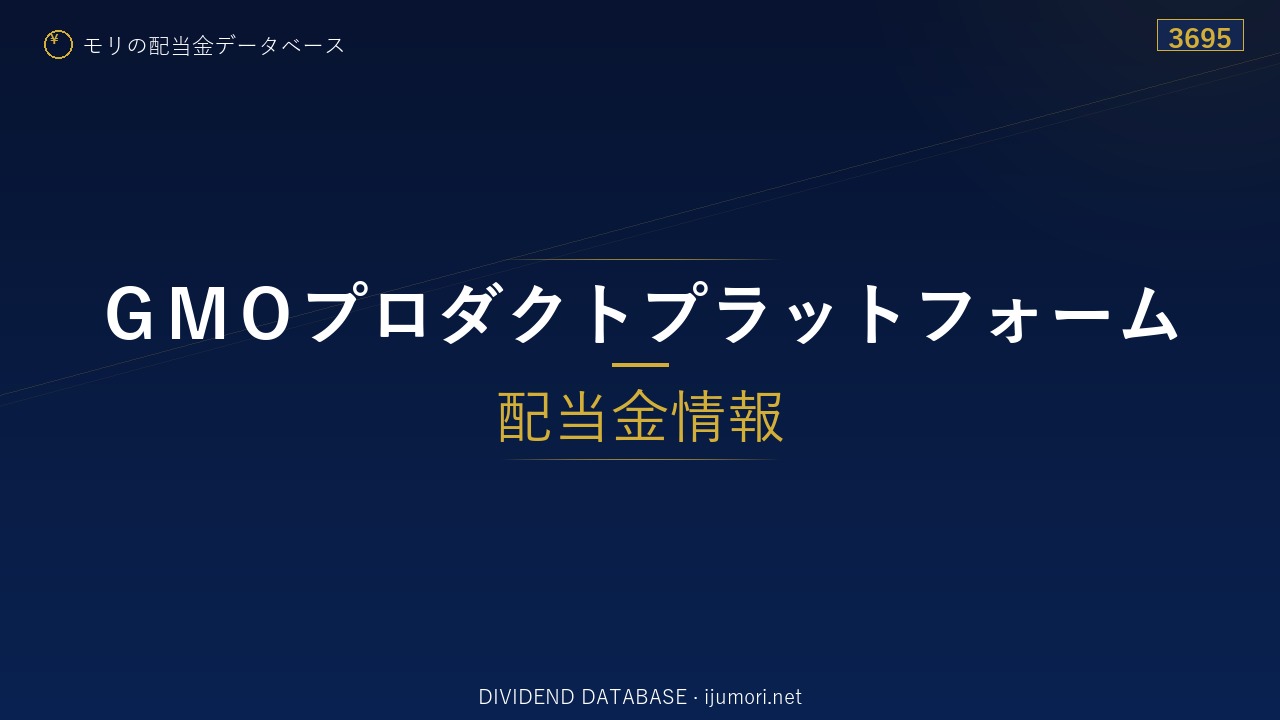 ¥ モリの配当金データベース

3695

GMOプロダクトプラットフォーム

配当金情報

DIVIDEND DATABASE · ijumori.net